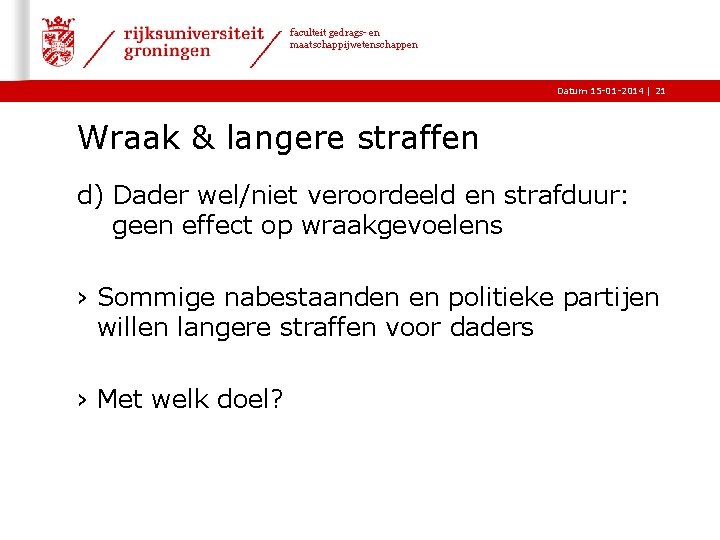 rijksuniversiteit groningen

faculteit gedrags- en maatschappijwetenschappen

Datum 15-01-2014 | 21

Wraak & langere straffen

d) Dader wel/niet veroordeeld en strafduur: geen effect op wraakgevoelens

› Sommige nabestaanden en politieke partijen willen langere straffen voor daders

› Met welk doel?